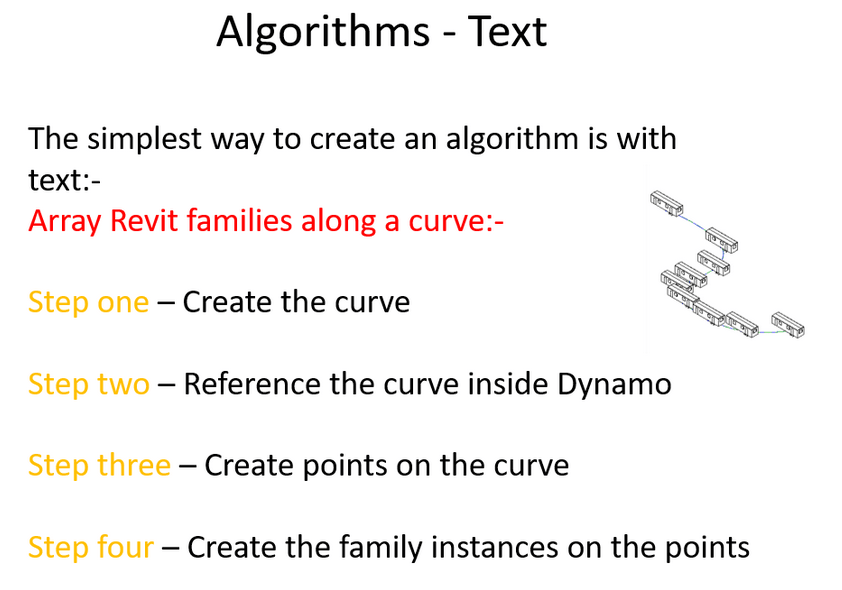 Algorithms - Text

The simplest way to create an algorithm is with text:-
Array Revit families along a curve:-

Step one – Create the curve

Step two – Reference the curve inside Dynamo

Step three – Create points on the curve

Step four – Create the family instances on the points